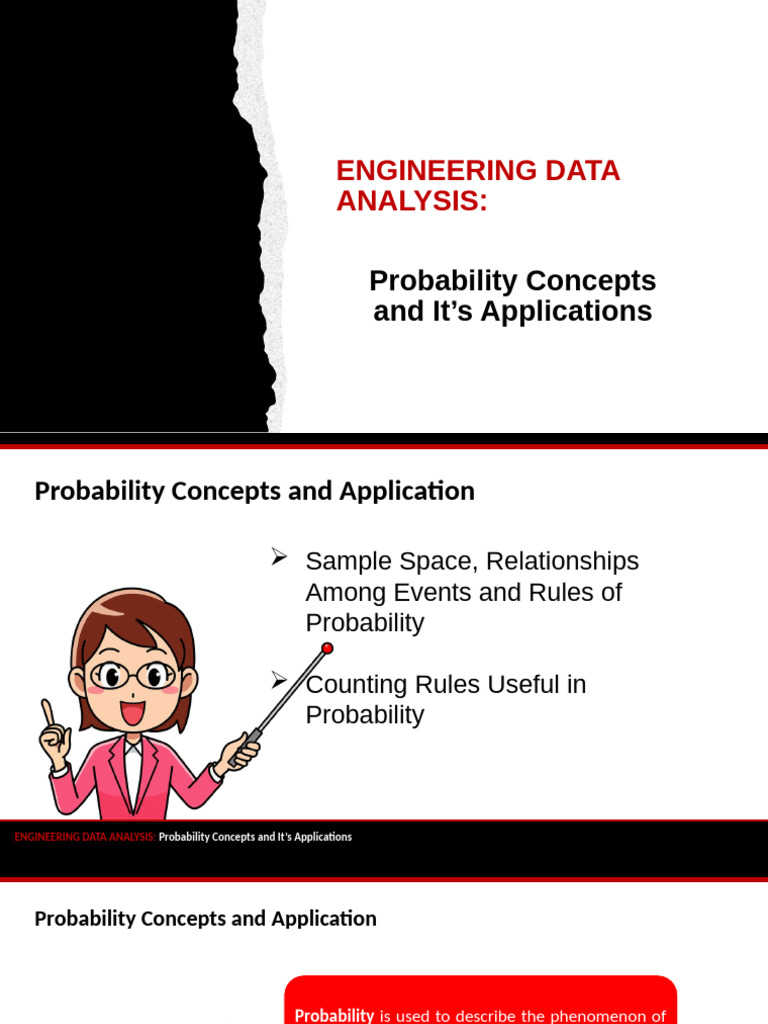 ENGINEERING DATA ANALYSIS:

Probability Concepts and It's Applications

Probability Concepts and Application

➢ Sample Space, Relationships Among Events and Rules of Probability

➢ Counting Rules Useful in Probability

ENGINEERING DATA ANALYSIS: Probability Concepts and It's Applications

Probability Concepts and Application

Probability is used to describe the phenomenon of